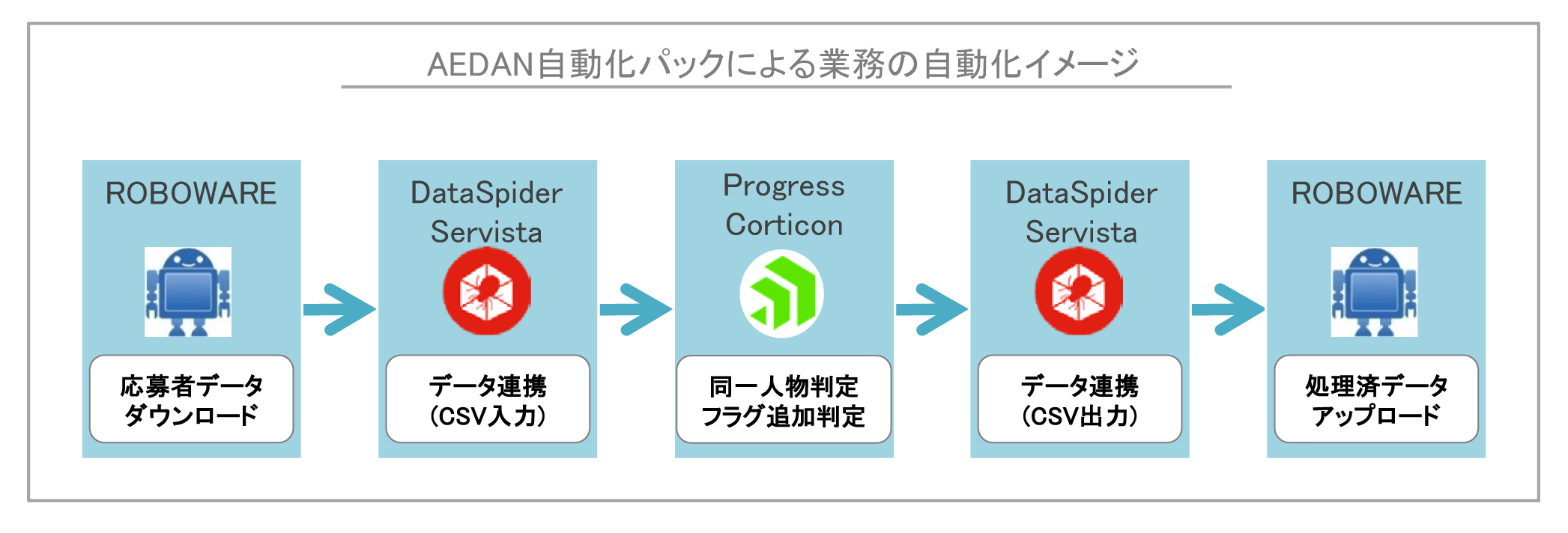 AEDAN自動化パックによる業務の自動化イメージ

ROBOWARE

応募者データ
ダウンロード

DataSpider
Servista

データ連携
(CSV入力)

Progress
Corticon

同一人物判定
フラグ追加判定

DataSpider
Servista

データ連携
(CSV出力)

ROBOWARE

処理済データ
アップロード